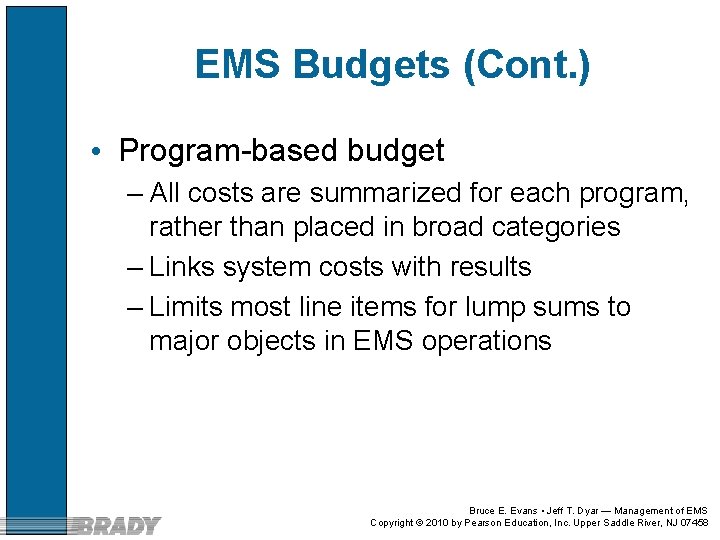 EMS Budgets (Cont.)

• Program-based budget
– All costs are summarized for each program, rather than placed in broad categories
– Links system costs with results
– Limits most line items for lump sums to major objects in EMS operations

BRADY

Bruce E. Evans • Jeff T. Dyar — Management of EMS
Copyright © 2010 by Pearson Education, Inc. Upper Saddle River, NJ 07458